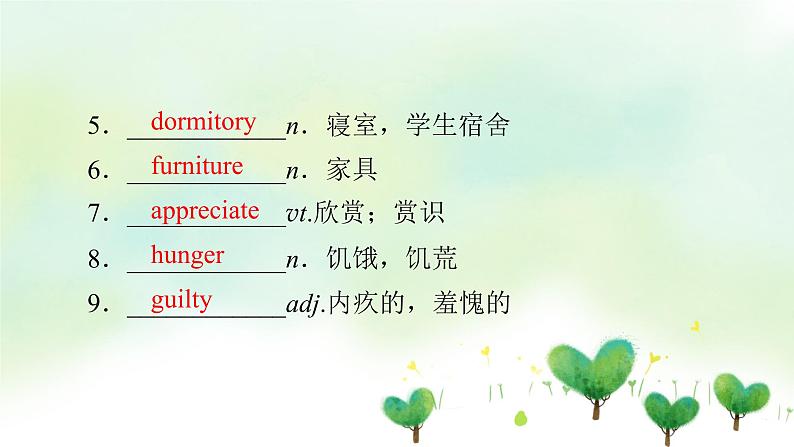 5. dormitory n. 寝室，学生宿舍
6. furniture n. 家具
7. appreciate vt.欣赏；赏识
8. hunger n. 饥饿，饥荒
9. guilty adj.内疚的，羞愧的